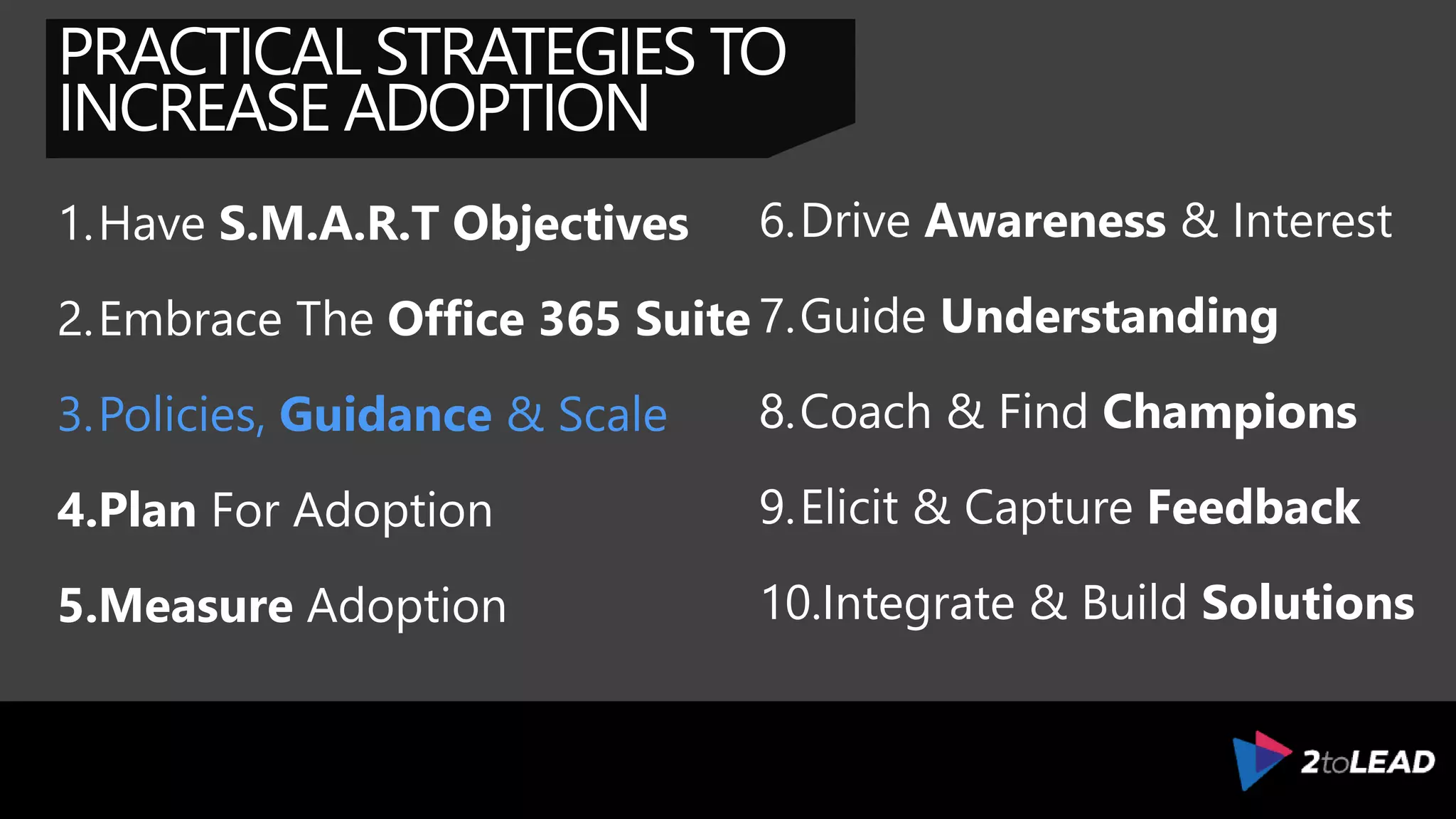 PRACTICAL STRATEGIES TO INCREASE ADOPTION

1. Have S.M.A.R.T Objectives
2. Embrace The Office 365 Suite
3. Policies, Guidance & Scale
4. Plan For Adoption
5. Measure Adoption

6. Drive Awareness & Interest
7. Guide Understanding
8. Coach & Find Champions
9. Elicit & Capture Feedback
10. Integrate & Build Solutions

2toLEAD